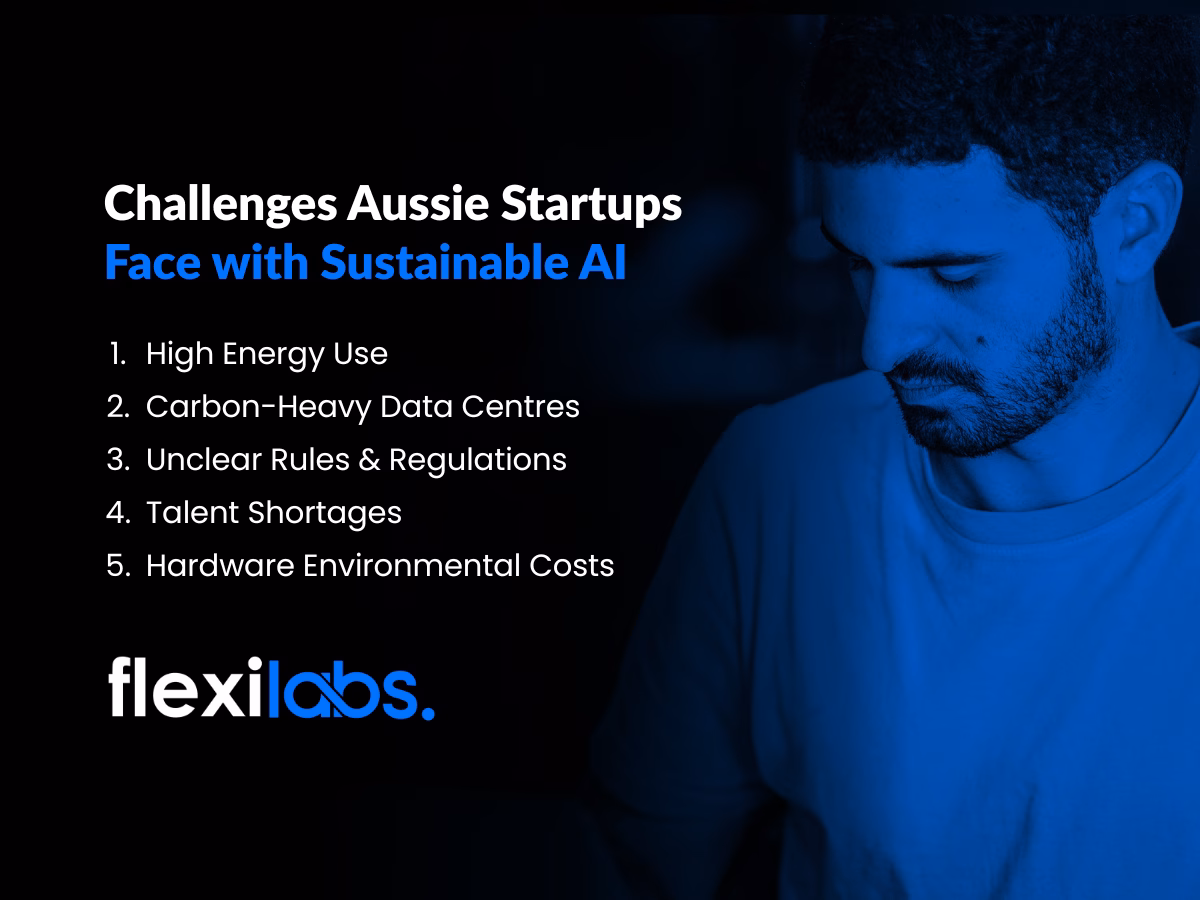 Challenges Aussie Startups Face with Sustainable AI

1. High Energy Use
2. Carbon-Heavy Data Centres
3. Unclear Rules & Regulations
4. Talent Shortages
5. Hardware Environmental Costs

flexilabs.